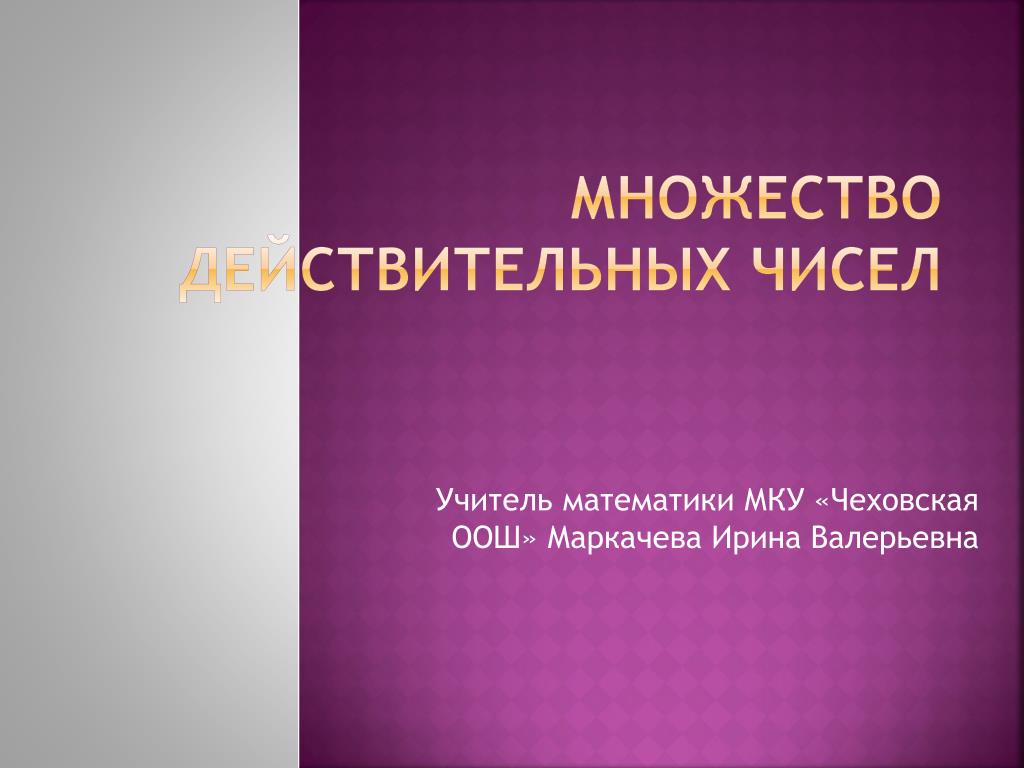 МНОЖЕСТВО ДЕЙСТВИТЕЛЬНЫХ ЧИСЕЛ

Учитель математики МКУ «Чеховская ООШ» Маркачева Ирина Валерьевна